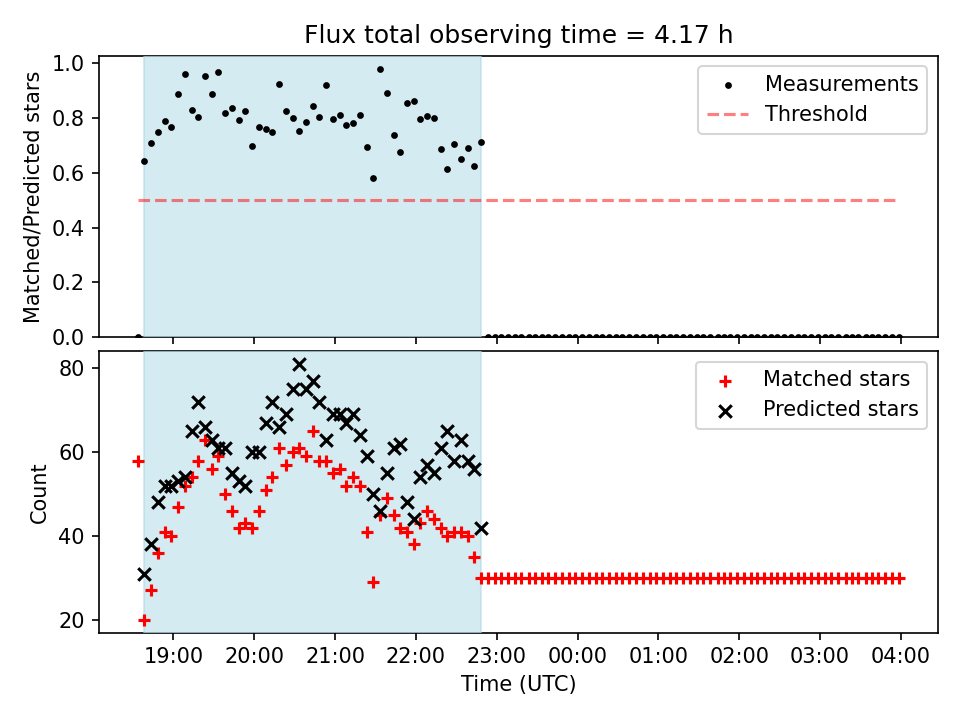 Flux total observing time = 4.17 h

Matched/Predicted stars

1.0
0.8
0.6
0.4
0.2
0.0

Measurements
Threshold

Count

80
60
40
20

Matched stars
Predicted stars

19:00 20:00 21:00 22:00 23:00 00:00 01:00 02:00 03:00 04:00

Time (UTC)